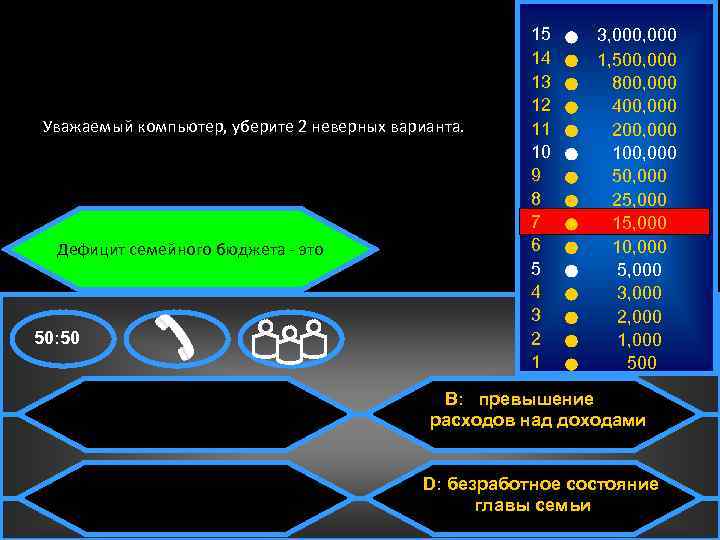 Уважаемый компьютер, уберите 2 неверных варианта.

Дефицит семейного бюджета - это

50:50

B: превышение расходов над доходами

D: безработное состояние главы семьи

15 3,000,000
14 1,500,000
13 800,000
12 400,000
11 200,000
10 100,000
9 50,000
8 25,000
7 15,000
6 10,000
5 5,000
4 3,000
3 2,000
2 1,000
1 500